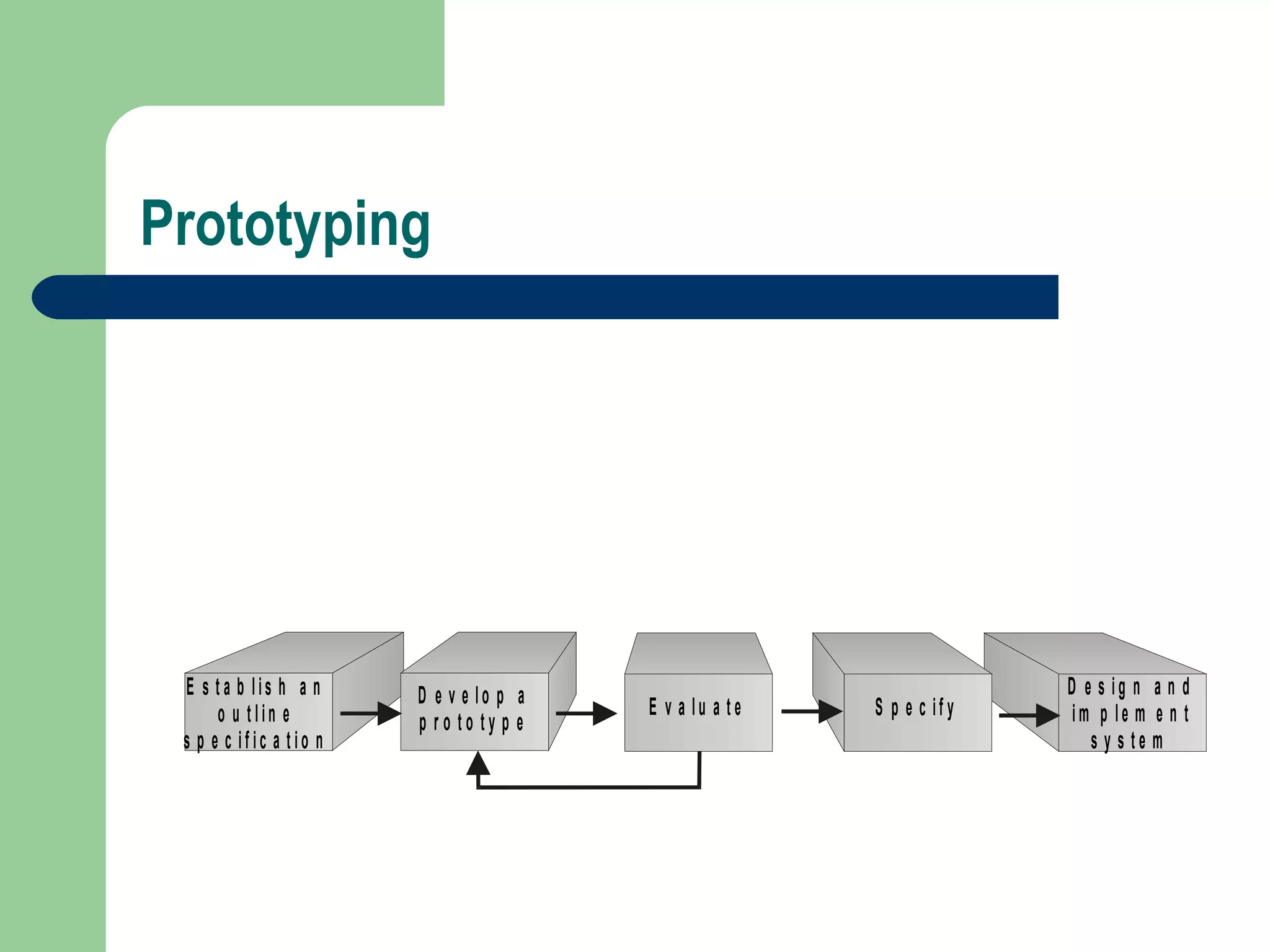 Prototyping

Establish an outline specification

Develop a prototype

Evaluate

Specify

Design and implement system